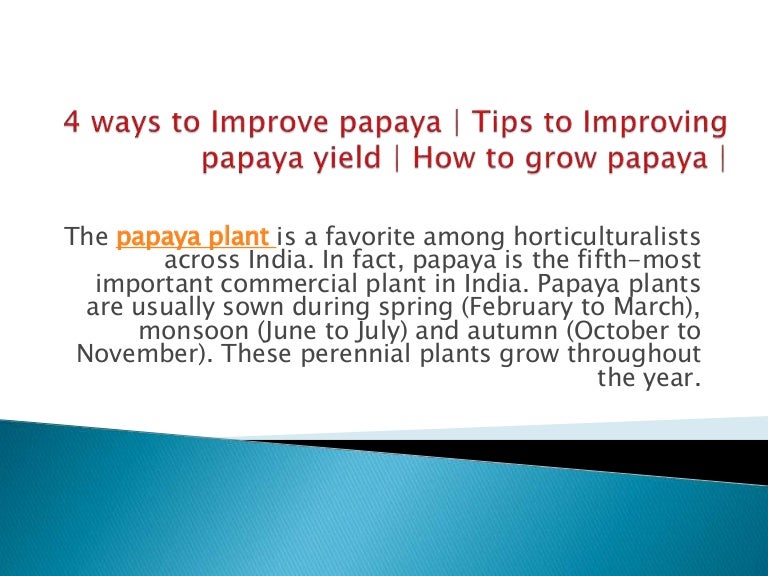 4 ways to Improve papaya | Tips to Improving papaya yield | How to grow papaya |

The papaya plant is a favorite among horticulturalists across India. In fact, papaya is the fifth-most important commercial plant in India. Papaya plants are usually sown during spring (February to March), monsoon (June to July) and autumn (October to November). These perennial plants grow throughout the year.